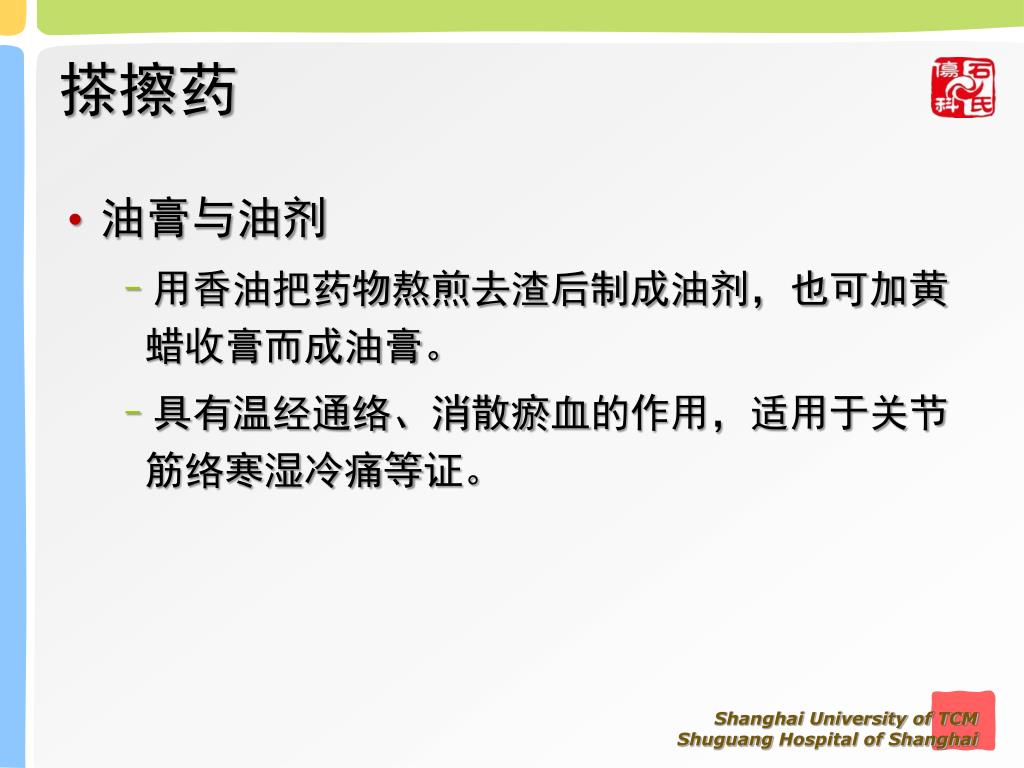 搽擦药

石氏傷科

• 油膏与油剂

– 用香油把药物熬煎去渣后制成油剂，也可加黄蜡收膏而成油膏。

– 具有温经通络、消散瘀血的作用，适用于关节筋络寒湿冷痛等证。

Shanghai University of TCM
Shuguang Hospital of Shanghai